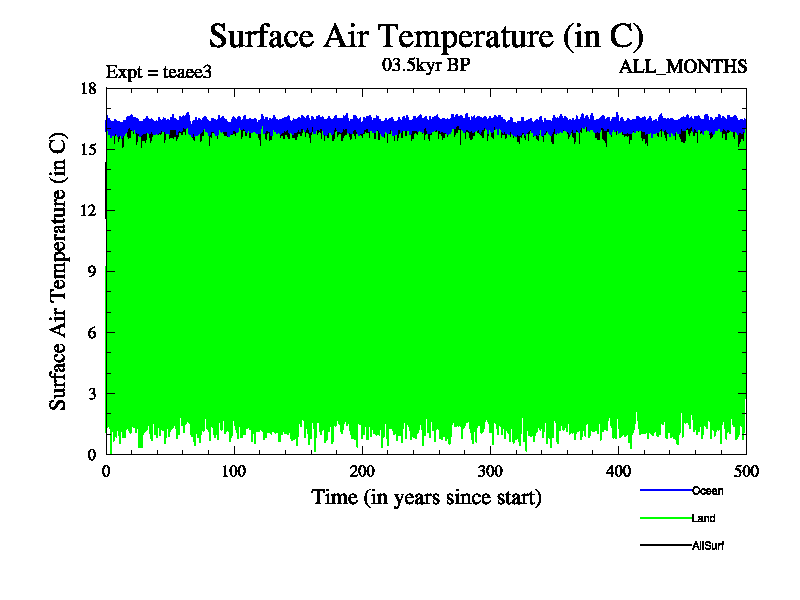 Surface Air Temperature (in C)

Expt = teaee3

03.5kyr BP

ALL_MONTHS

Surface Air Temperature (in C)

18
15
12
9
6
3
0

0
100
200
300
400
500

Time (in years since start)

Ocean
Land
AllSurf